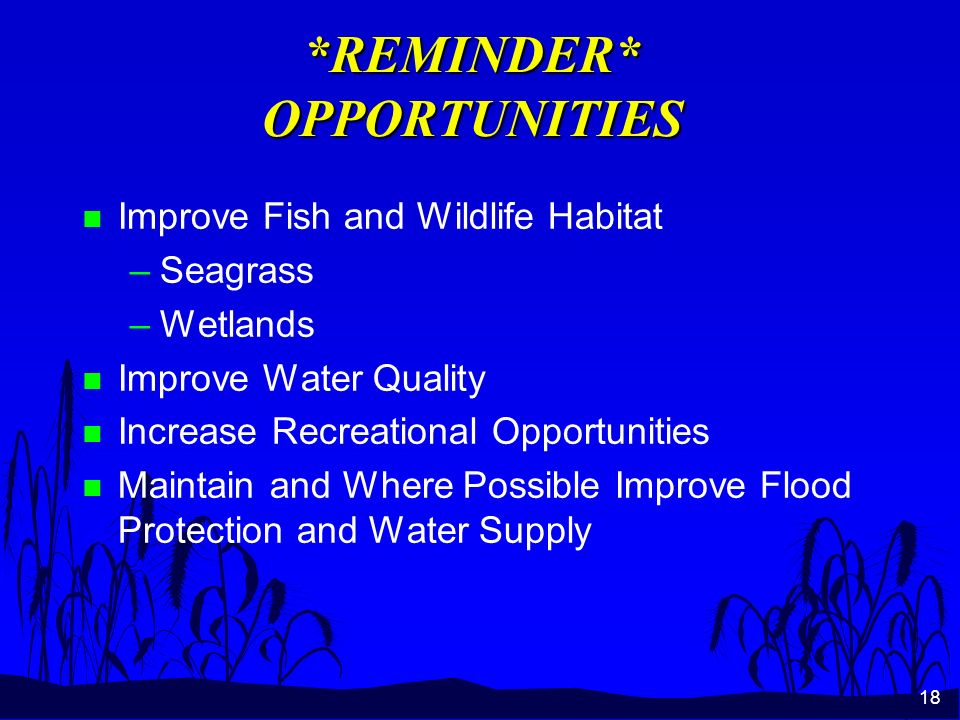 *REMINDER*
OPPORTUNITIES

- Improve Fish and Wildlife Habitat
  – Seagrass
  – Wetlands
- Improve Water Quality
- Increase Recreational Opportunities
- Maintain and Where Possible Improve Flood Protection and Water Supply

18